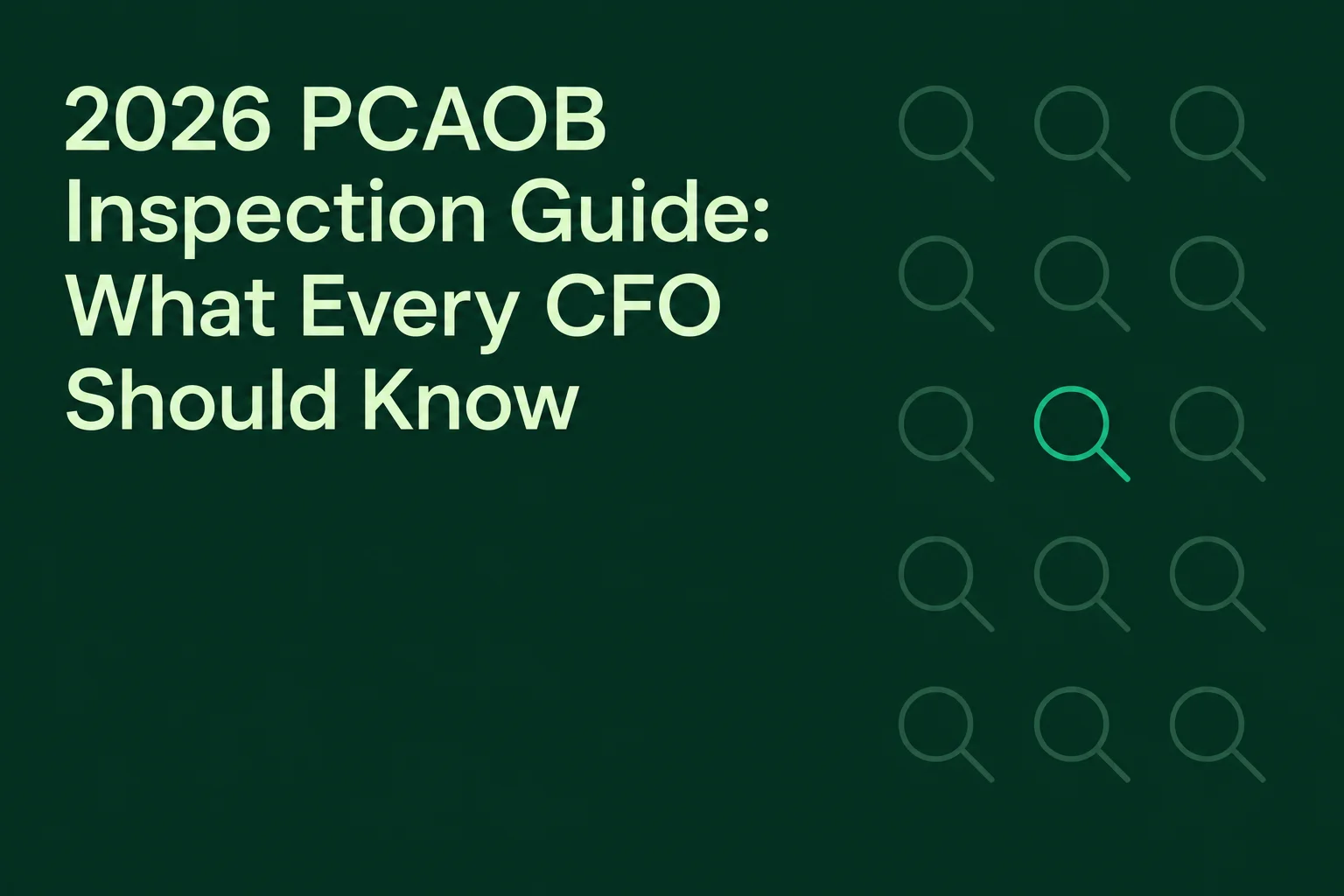 2026 PCAOB Inspection Guide: What Every CFO Should Know